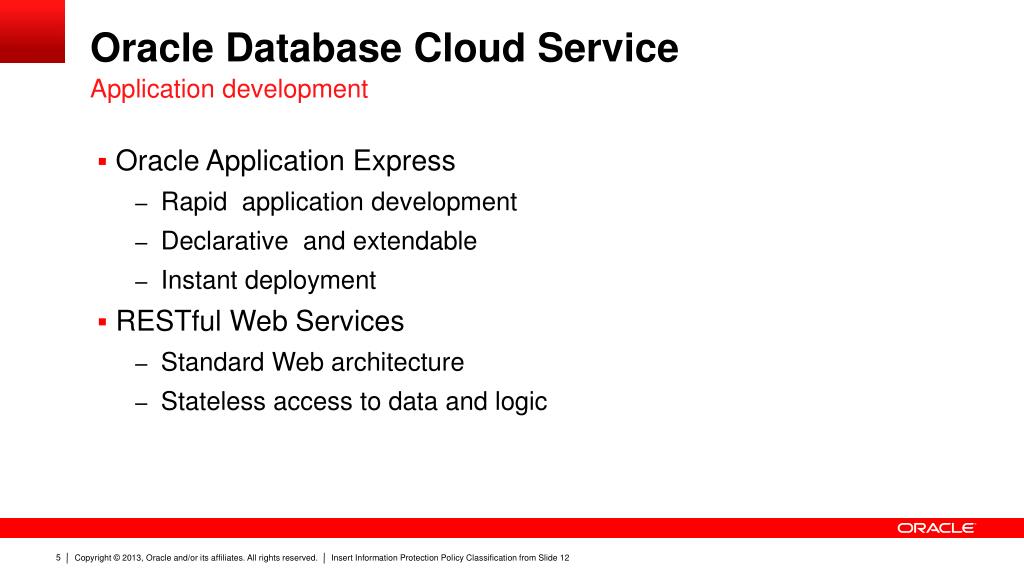 Oracle Database Cloud Service
Application development

▪ Oracle Application Express
– Rapid application development
– Declarative and extendable
– Instant deployment
▪ RESTful Web Services
– Standard Web architecture
– Stateless access to data and logic

ORACLE

5 | Copyright © 2013, Oracle and/or its affiliates. All rights reserved. | Insert Information Protection Policy Classification from Slide 12